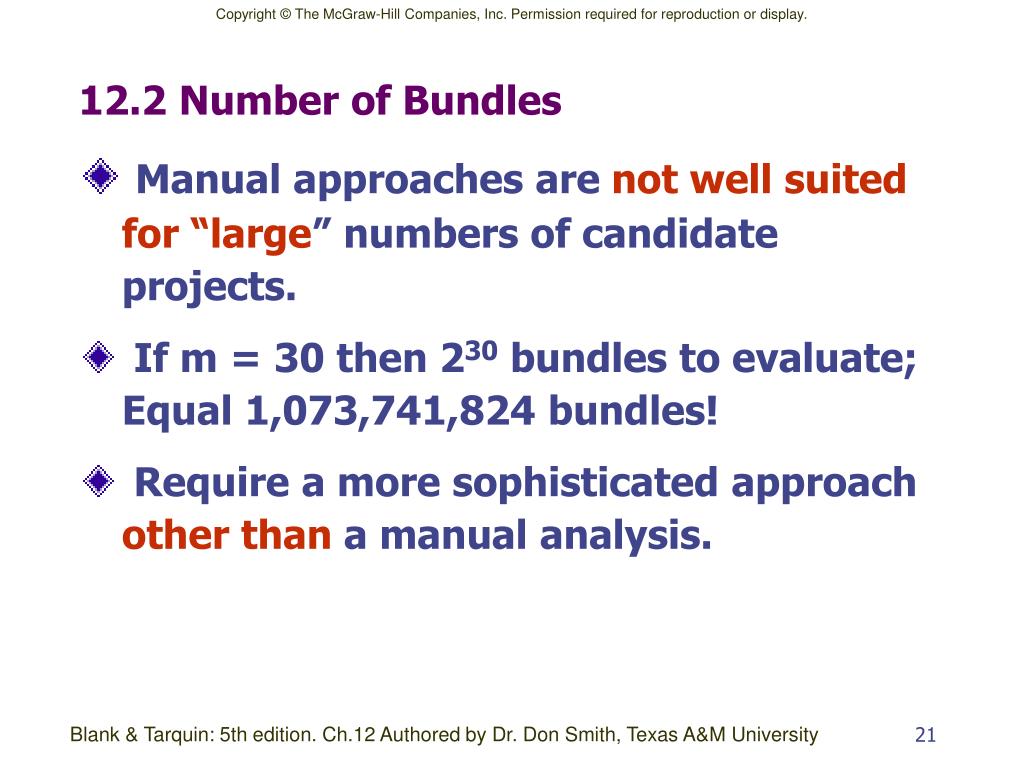 Copyright © The McGraw-Hill Companies, Inc. Permission required for reproduction or display.

12.2 Number of Bundles

Manual approaches are not well suited for “large” numbers of candidate projects.

If m = 30 then $2^{30}$ bundles to evaluate; Equal 1,073,741,824 bundles!

Require a more sophisticated approach other than a manual analysis.

Blank & Tarquin: 5th edition. Ch.12 Authored by Dr. Don Smith, Texas A&M University

21